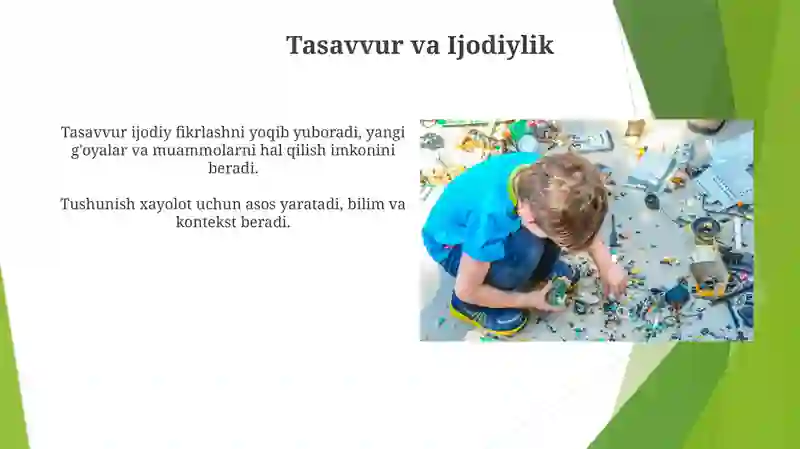 Tasavvur va Ijodiylik

Tasavvur ijodiy fikrlashni yoqib yuboradi, yangi g'oyalar va muammolarni hal qilish imkonini beradi.

Tushunish xayolot uchun asos yaratadi, bilim va kontekst beradi.